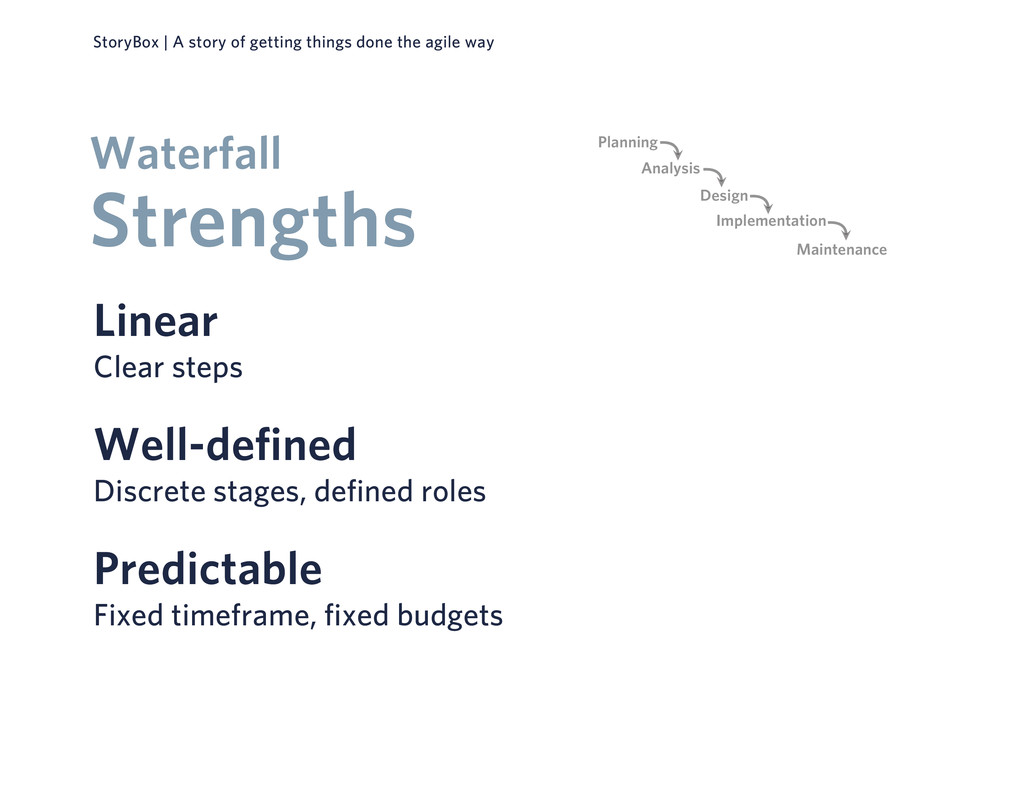 StoryBox | A story of getting things done the agile way

Waterfall
Strengths

Planning
Analysis
Design
Implementation
Maintenance

Linear
Clear steps

Well-defined
Discrete stages, defined roles

Predictable
Fixed timeframe, fixed budgets